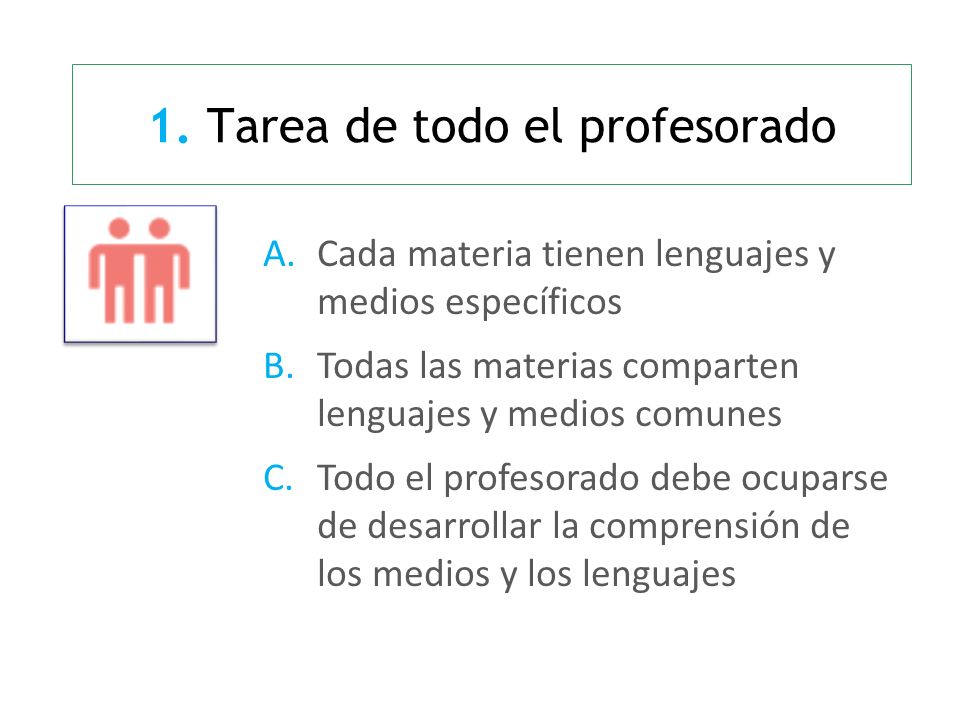 1. Tarea de todo el profesorado

A. Cada materia tienen lenguajes y medios específicos

B. Todas las materias comparten lenguajes y medios comunes

C. Todo el profesorado debe ocuparse de desarrollar la comprensión de los medios y los lenguajes